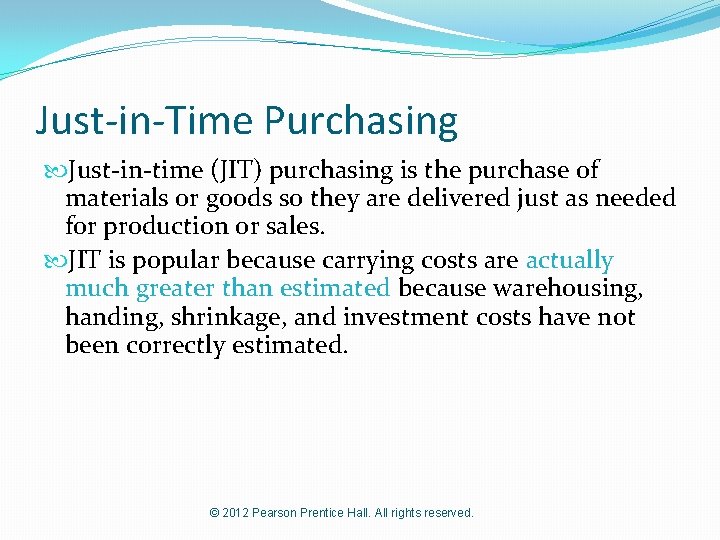 Just-in-Time Purchasing

Just-in-time (JIT) purchasing is the purchase of materials or goods so they are delivered just as needed for production or sales.

JIT is popular because carrying costs are actually much greater than estimated because warehousing, handing, shrinkage, and investment costs have not been correctly estimated.

© 2012 Pearson Prentice Hall. All rights reserved.